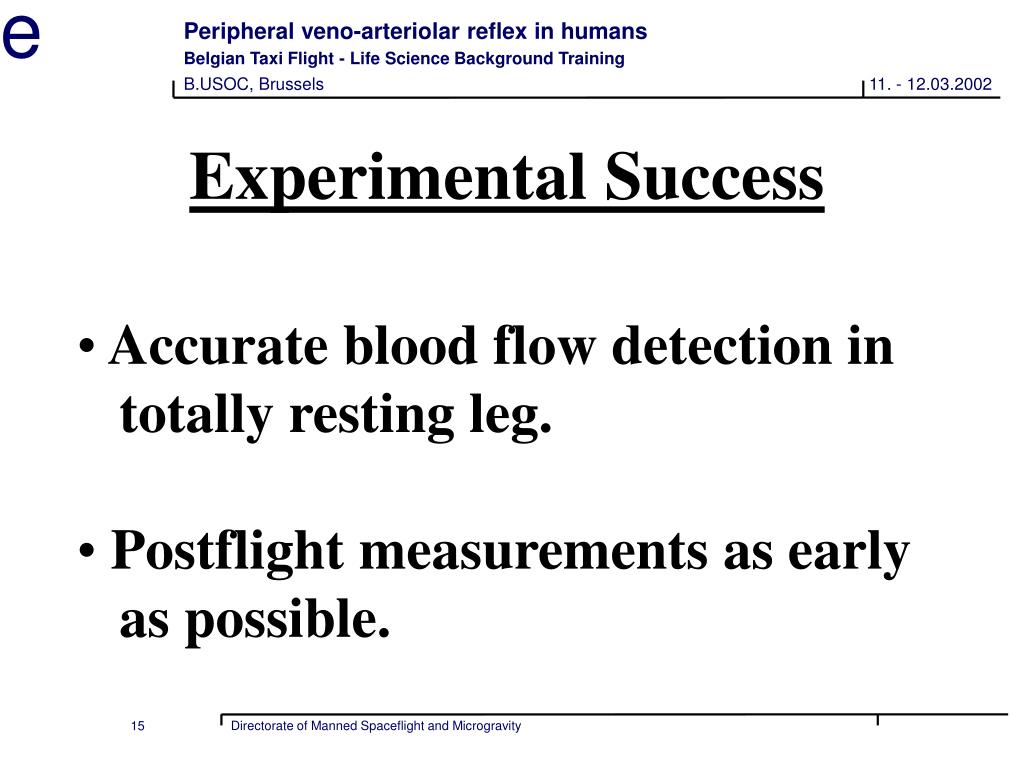 e

Peripheral veno-arteriolar reflex in humans
Belgian Taxi Flight - Life Science Background Training
B.USOC, Brussels
11. - 12.03.2002

Experimental Success

• Accurate blood flow detection in totally resting leg.

• Postflight measurements as early as possible.

15
Directorate of Manned Spaceflight and Microgravity